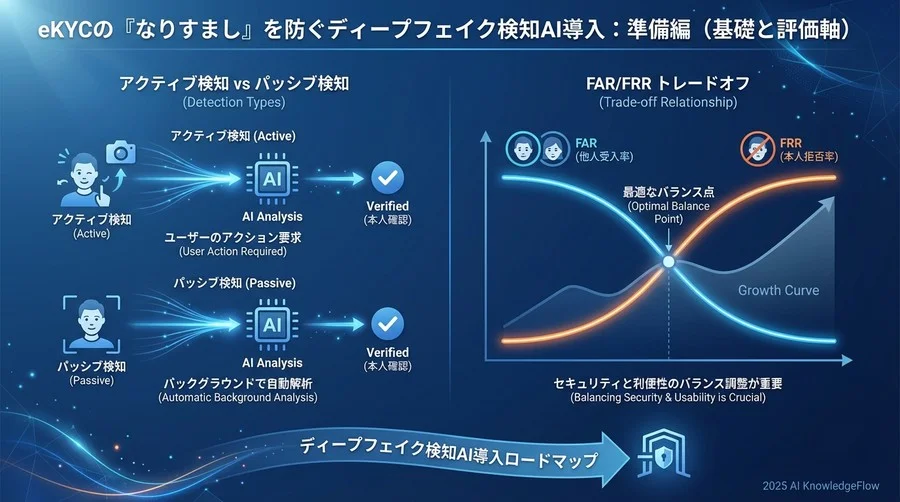 eKYCの『なりすまし』を防ぐディープフェイク検知AI導入：準備編（基礎と評価軸）

アクティブ検知 vs パッシブ検知
(Detection Types)

アクティブ検知 (Active)

アクティブ検知
(Active)

AI

AI Analysis

Verified
(本人確認)

ユーザーのアクション要求
(User Action Required)

パッシブ検知 (Passive)

パッシブ検知
(Passive)

AI

AI Analysis

Verified
(本人確認)

バックグラウンドで自動解析
(Automatic Background Analysis)

FAR/FRR トレードオフ
(Trade-off Relationship)

FAR
(他人受入率)

FRR
(本人拒否率)

最適なバランス点
(Optimal Balance Point)

Growth Curve

セキュリティと利便性のバランス調整が重要
(Balancing Security & Usability is Crucial)

ディープフェイク検知AI導入ロードマップ

2025 AI KnowledgeFlow